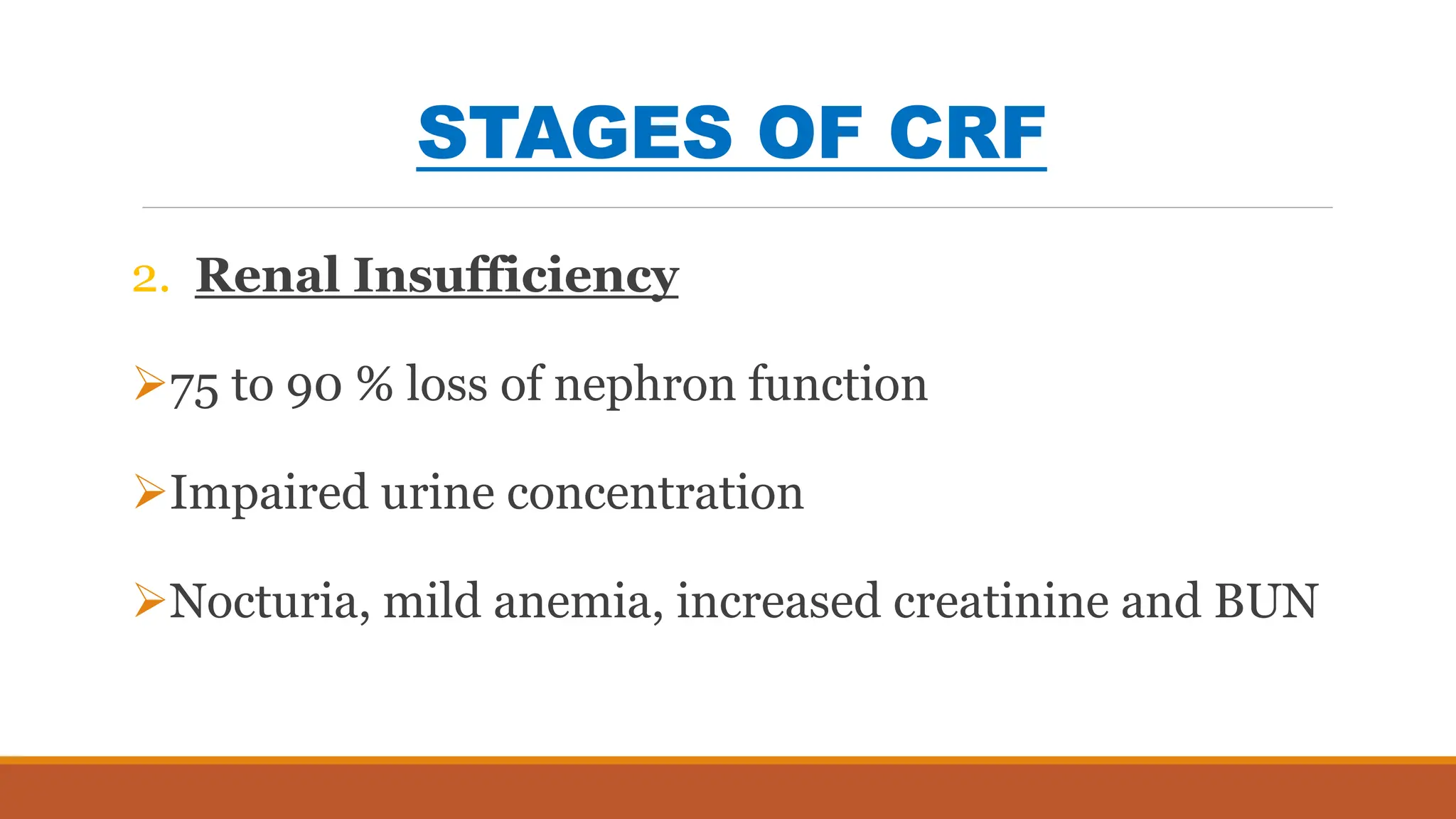 STAGES OF CRF

2. Renal Insufficiency

➢75 to 90 % loss of nephron function

➢Impaired urine concentration

➢Nocturia, mild anemia, increased creatinine and BUN